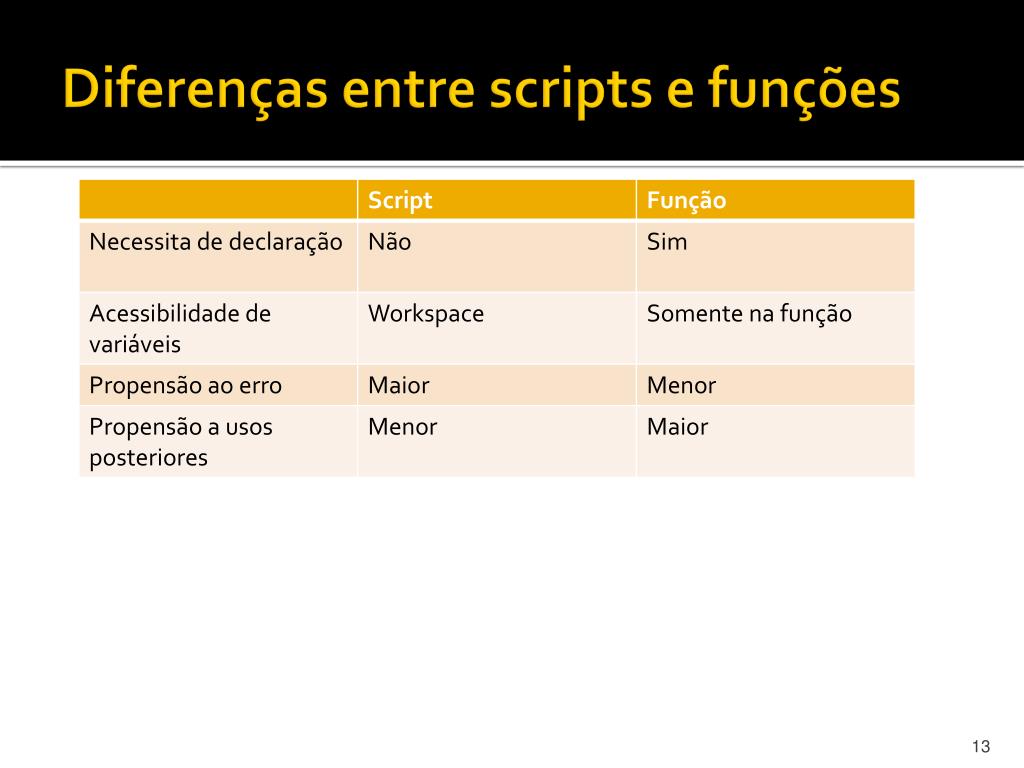 Diferenças entre scripts e funções

| | Script | Função |
|---|---|---|
| Necessita de declaração | Não | Sim |
| Acessibilidade de variáveis | Workspace | Somente na função |
| Propensão ao erro | Maior | Menor |
| Propensão a usos posteriores | Menor | Maior |

13